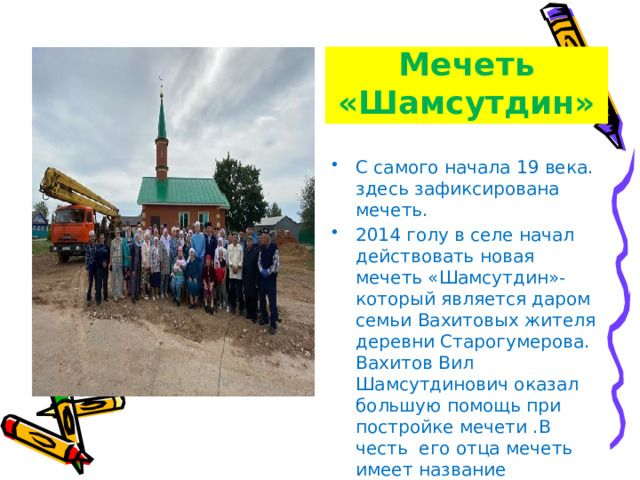 Мечеть «Шамсутдин»

• С самого начала 19 века. здесь зафиксирована мечеть.

• 2014 голу в селе начал действовать новая мечеть «Шамсутдин»- который является даром семьи Вахитовых жителя деревни Старогумерова. Вахитов Вил Шамсутдинович оказал большую помощь при постройке мечети .В честь его отца мечеть имеет название